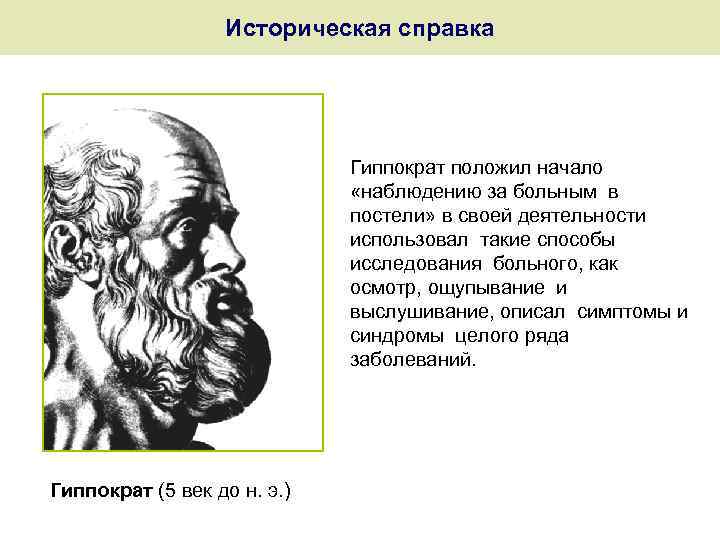 Историческая справка

Гиппократ положил начало «наблюдению за больным в постели» в своей деятельности использовал такие способы исследования больного, как осмотр, ощупывание и выслушивание, описал симптомы и синдромы целого ряда заболеваний.

Гиппократ (5 век до н. э.)